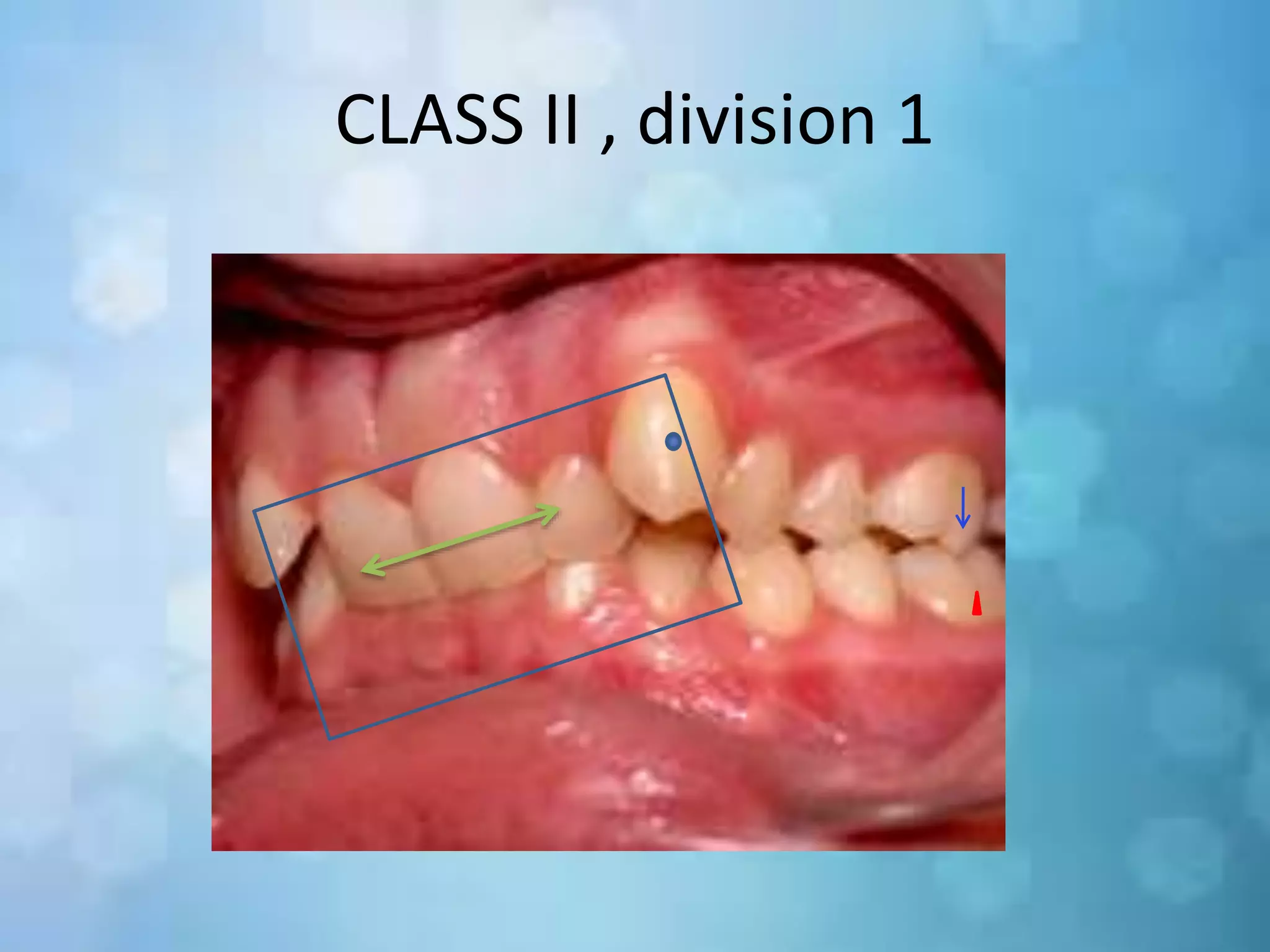 CLASS II , division 1